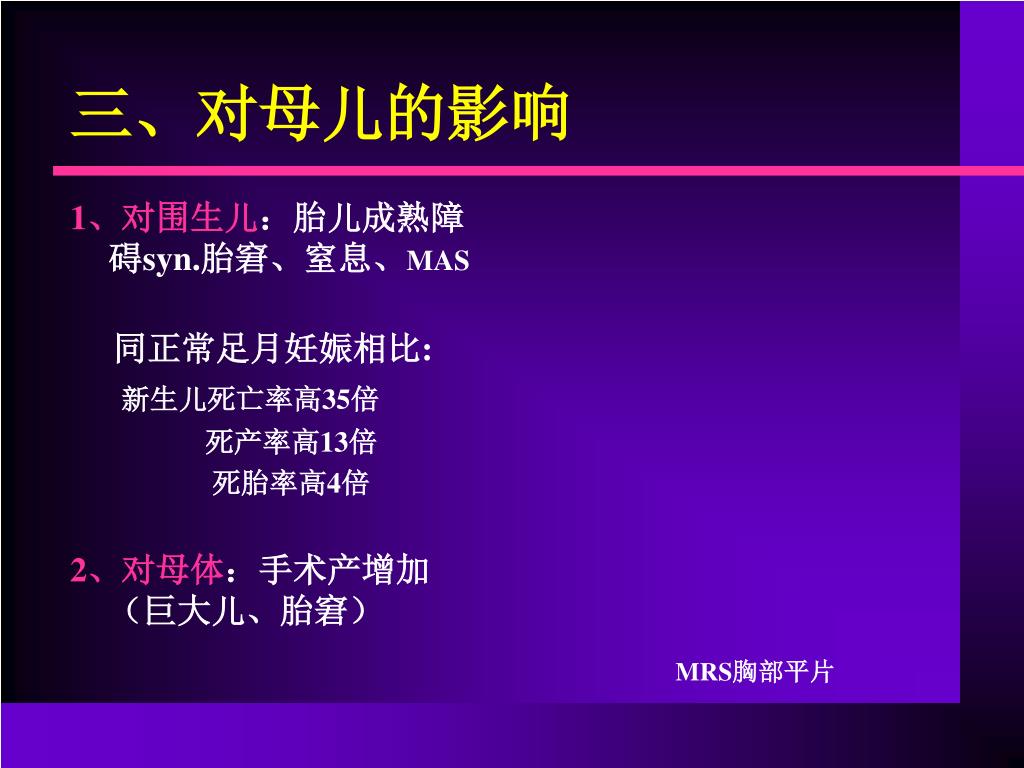 三、对母儿的影响

1、对围生儿：胎儿成熟障碍syn.胎窘、窒息、MAS

同正常足月妊娠相比:

新生儿死亡率高35倍

死产率高13倍

死胎率高4倍

2、对母体：手术产增加（巨大儿、胎窘）

MRS胸部平片